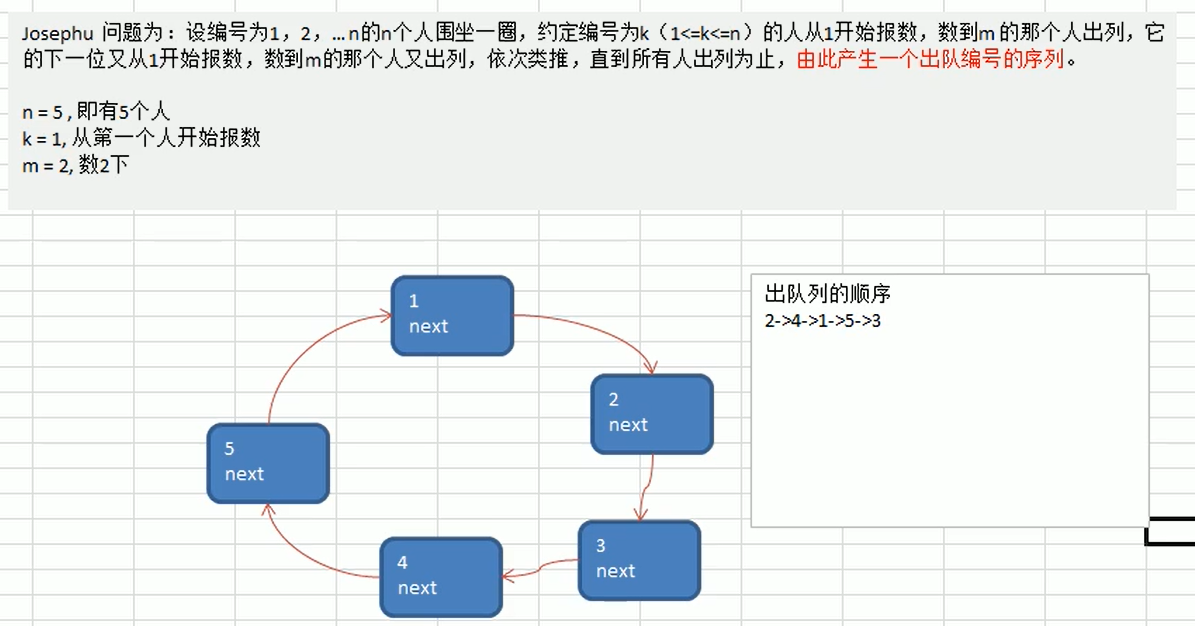 Josephu 问题为：设编号为1，2，…n的n个人围坐一圈，约定编号为k（1<=k<=n）的人从1开始报数，数到m 的那个人出列，它的下一位又从1开始报数，数到m的那个人又出列，依次类推，直到所有人出列为止，由此产生一个出队编号的序列。

n = 5 , 即有5个人
k = 1, 从第一个人开始报数
m = 2, 数2下

1
next

2
next

3
next

4
next

5
next

出队列的顺序
2->4->1->5->3